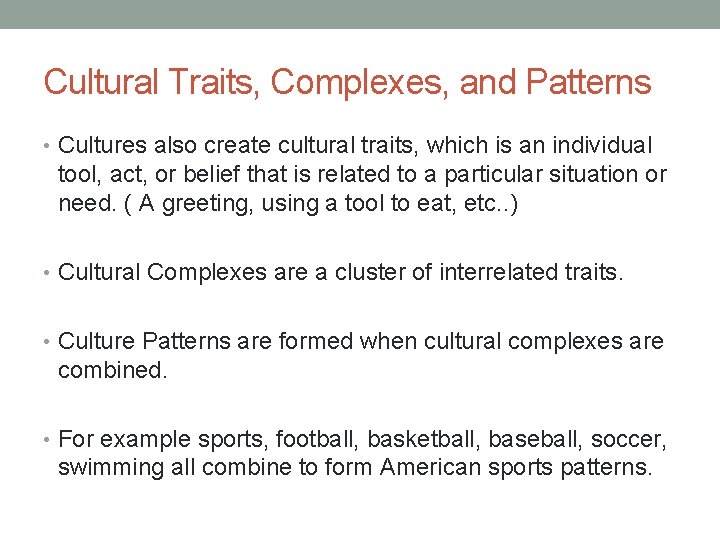 Cultural Traits, Complexes, and Patterns

• Cultures also create cultural traits, which is an individual tool, act, or belief that is related to a particular situation or need. ( A greeting, using a tool to eat, etc..)

• Cultural Complexes are a cluster of interrelated traits.

• Culture Patterns are formed when cultural complexes are combined.

• For example sports, football, basketball, baseball, soccer, swimming all combine to form American sports patterns.